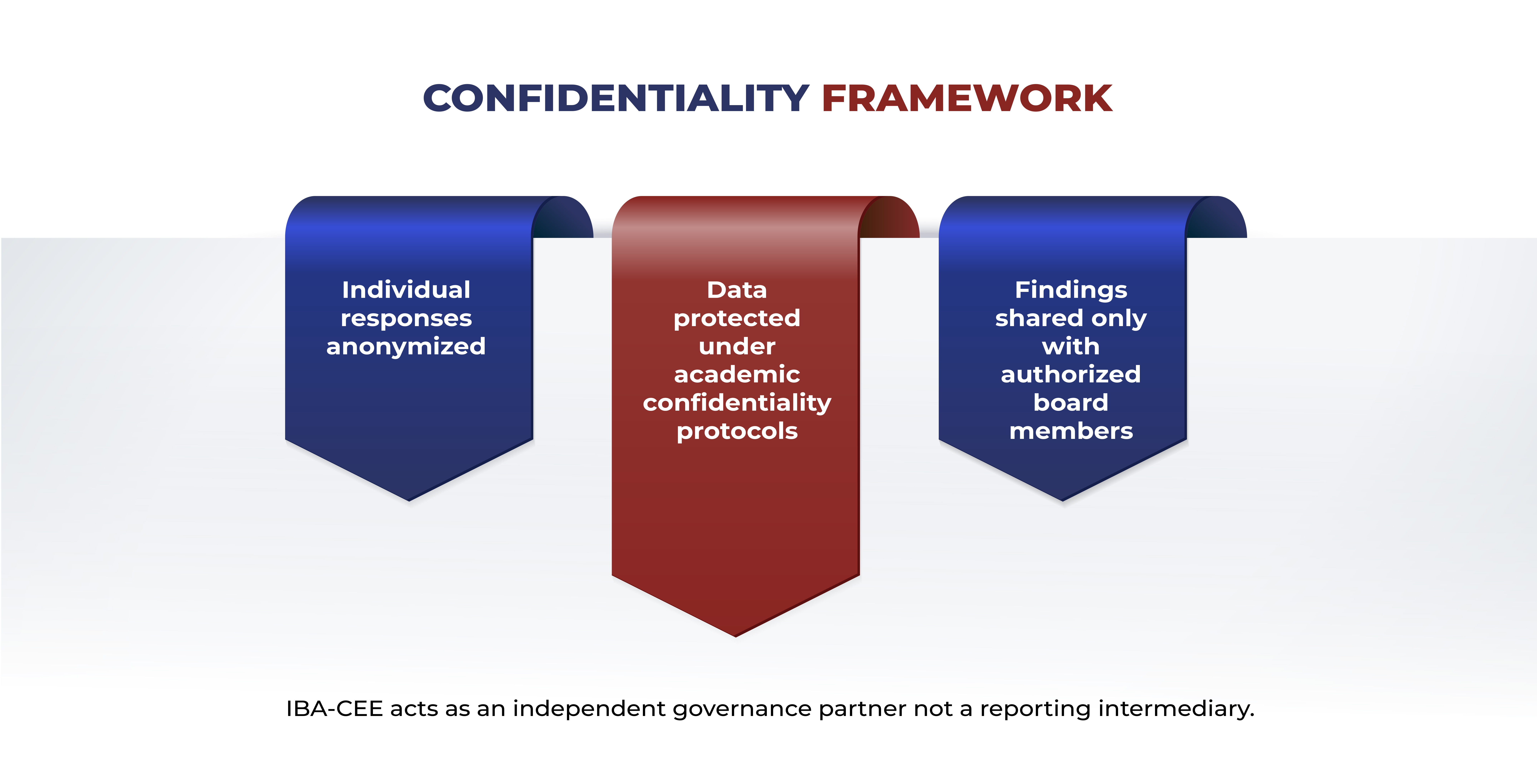 CONFIDENTIALITY FRAMEWORK

Individual responses anonymized

Data protected under academic confidentiality protocols

Findings shared only with authorized board members

IBA-CEE acts as an independent governance partner not a reporting intermediary.